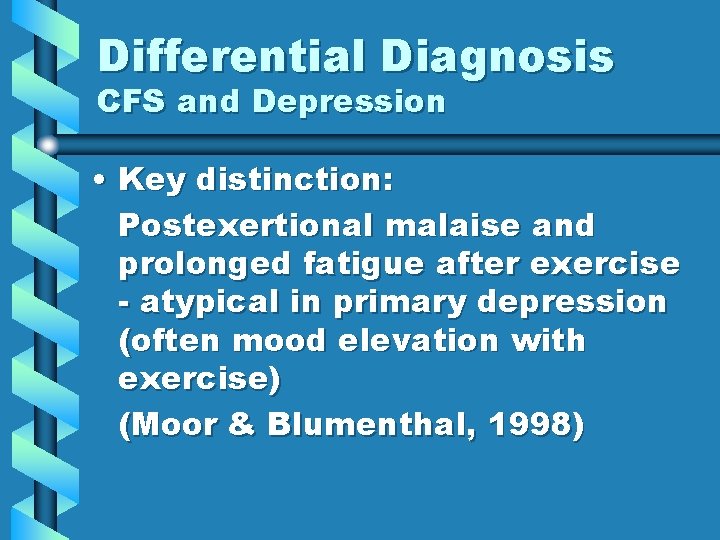 Differential Diagnosis
CFS and Depression

• Key distinction:

Postexertional malaise and prolonged fatigue after exercise - atypical in primary depression (often mood elevation with exercise)

(Moor & Blumenthal, 1998)